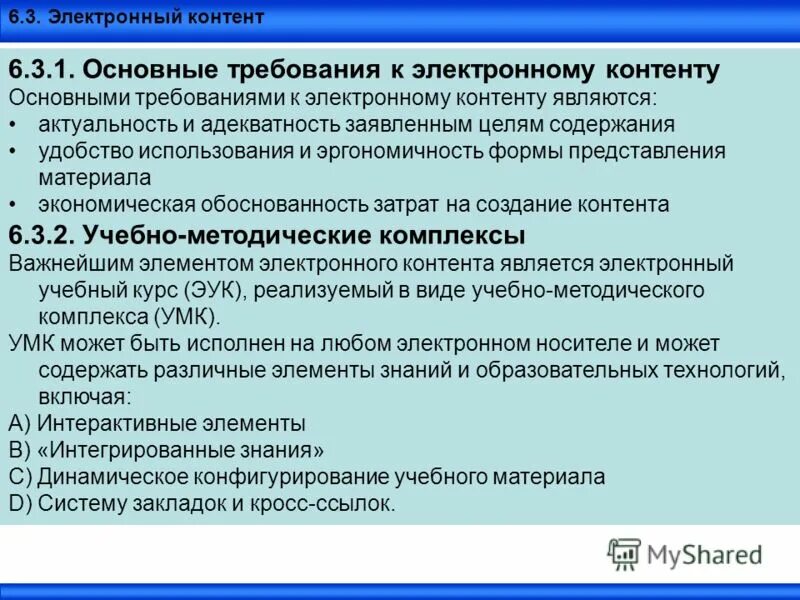 6.3. Электронный контент

6.3.1. Основные требования к электронному контенту

Основными требованиями к электронному контенту являются:

• актуальность и адекватность заявленным целям содержания
• удобство использования и эргономичность формы представления материала
• экономическая обоснованность затрат на создание контента

6.3.2. Учебно-методические комплексы

Важнейшим элементом электронного контента является электронный учебный курс (ЭУК), реализуемый в виде учебно-методического комплекса (УМК).

УМК может быть исполнен на любом электронном носителе и может содержать различные элементы знаний и образовательных технологий, включая:

A) Интерактивные элементы
B) «Интегрированные знания»
C) Динамическое конфигурирование учебного материала
D) Систему закладок и кросс-ссылок.

MyShared